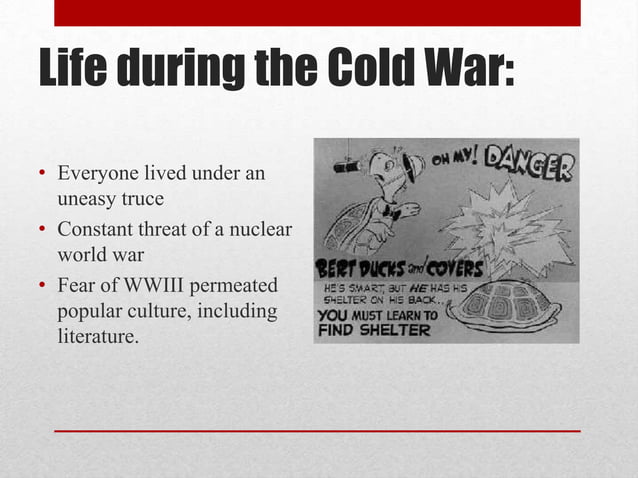 Life during the Cold War:

• Everyone lived under an uneasy truce
• Constant threat of a nuclear world war
• Fear of WWIII permeated popular culture, including literature.

OH MY! DANGER

BERT DUCKS and COVERS

HE'S SMART, BUT HE HAS HIS SHELTER ON HIS BACK..

YOU MUST LEARN TO FIND SHELTER